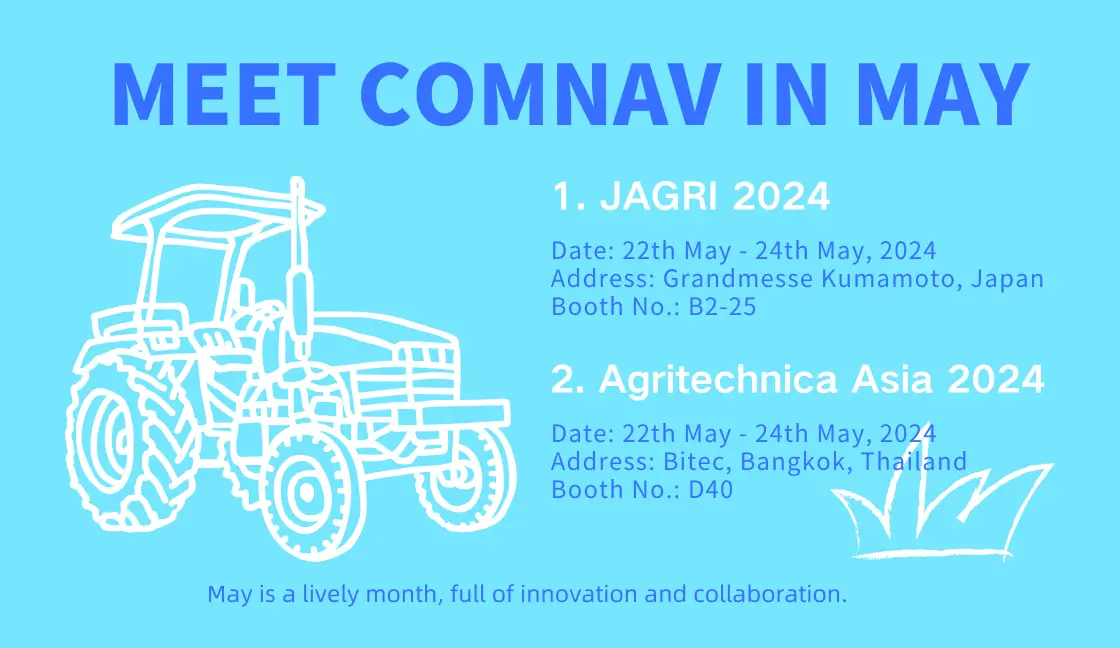 MEET COMNAV IN MAY

1. JAGRI 2024

Date: 22th May - 24th May, 2024
Address: Grandmesse Kumamoto, Japan
Booth No.: B2-25

2. Agritechnica Asia 2024

Date: 22th May - 24th May, 2024
Address: Bitec, Bangkok, Thailand
Booth No.: D40

May is a lively month, full of innovation and collaboration.